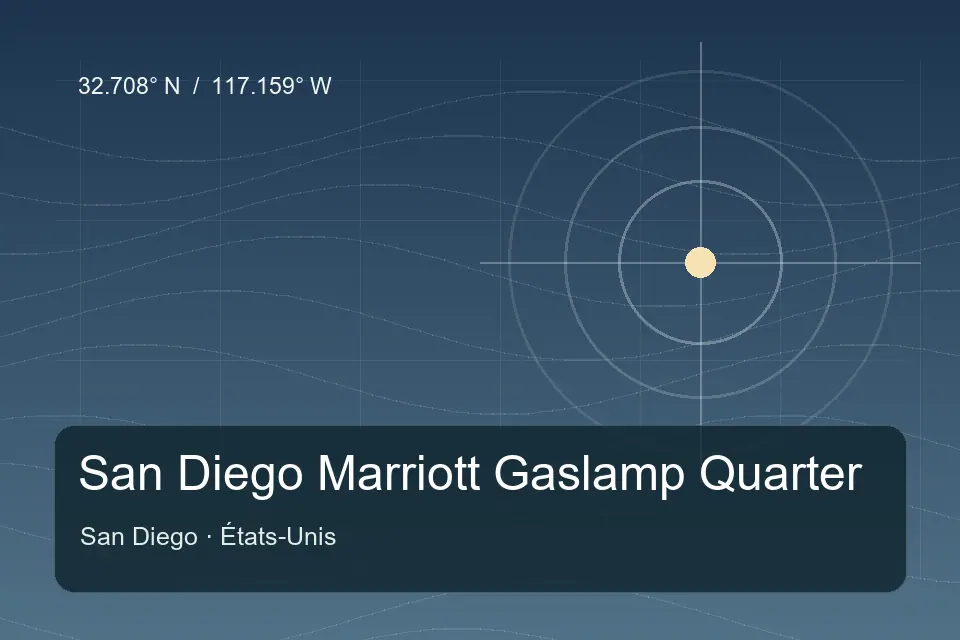 32.708° N / 117.159° W

San Diego Marriott Gaslamp Quarter

San Diego · États-Unis